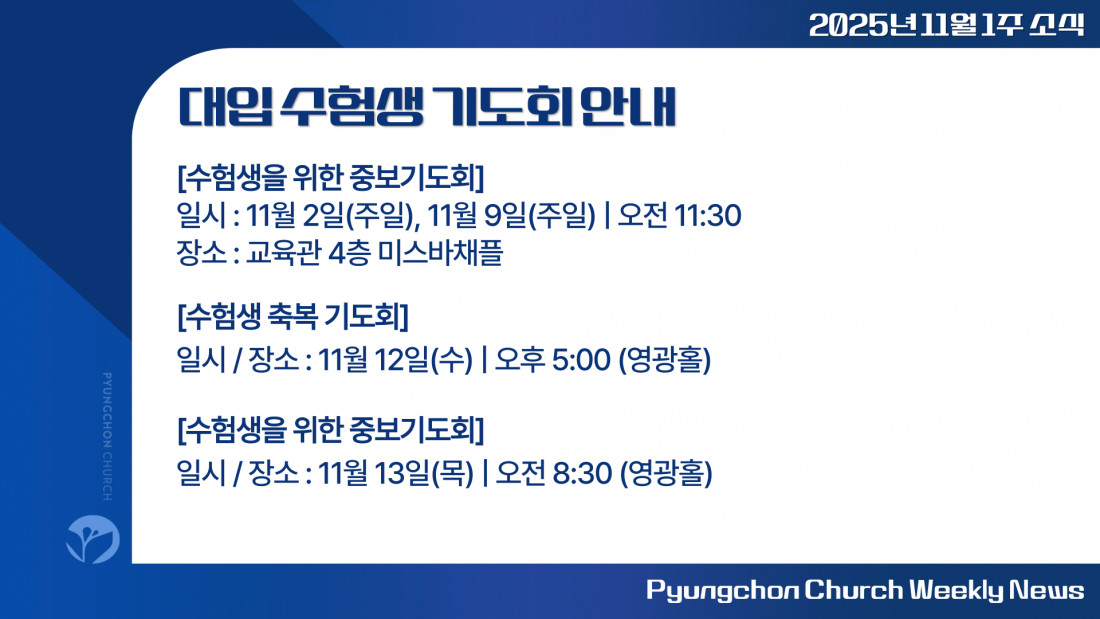 2025년 11월 1주 소식

대입 수험생 기도회 안내

[수험생을 위한 중보기도회]
일시 : 11월 2일(주일), 11월 9일(주일) | 오전 11:30
장소 : 교육관 4층 미스바채플

[수험생 축복 기도회]
일시 / 장소 : 11월 12일(수) | 오후 5:00 (영광홀)

[수험생을 위한 중보기도회]
일시 / 장소 : 11월 13일(목) | 오전 8:30 (영광홀)

PYUNGCHON CHURCH

Pyungchon Church Weekly News